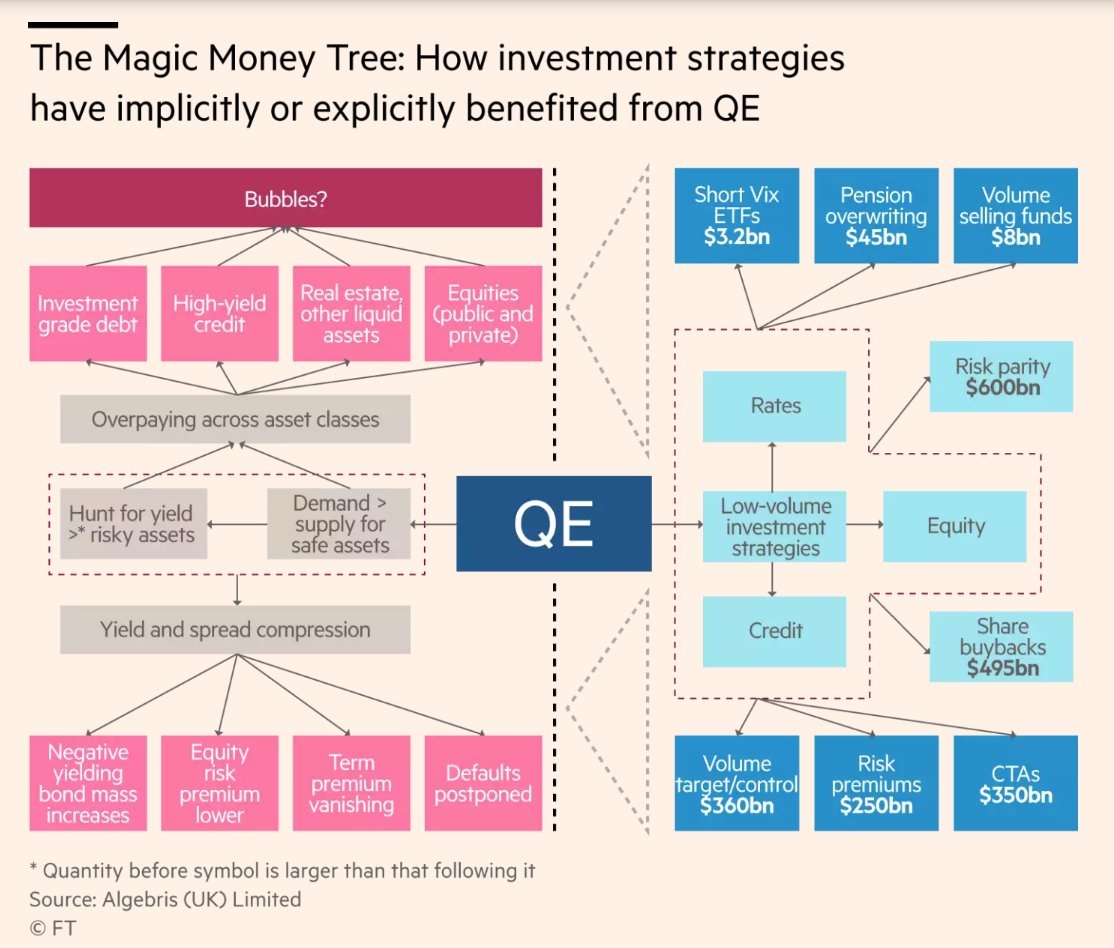 The Magic Money Tree: How investment strategies have implicitly or explicitly benefited from QE

Bubbles?

Investment grade debt

High-yield credit

Real estate, other liquid assets

Equities (public and private)

Overpaying across asset classes

Hunt for yield >* risky assets

Demand > supply for safe assets

Yield and spread compression

Negative yielding bond mass increases

Equity risk premium lower

Term premium vanishing

Defaults postponed

QE

Short Vix ETFs $3.2bn

Pension overwriting $45bn

Volume selling funds $8bn

Rates

Risk parity $600bn

Low-volume investment strategies

Equity

Credit

Share buybacks $495bn

Volume target/control $360bn

Risk premiums $250bn

CTAs $350bn

* Quantity before symbol is larger than that following it
Source: Algebris (UK) Limited
© FT